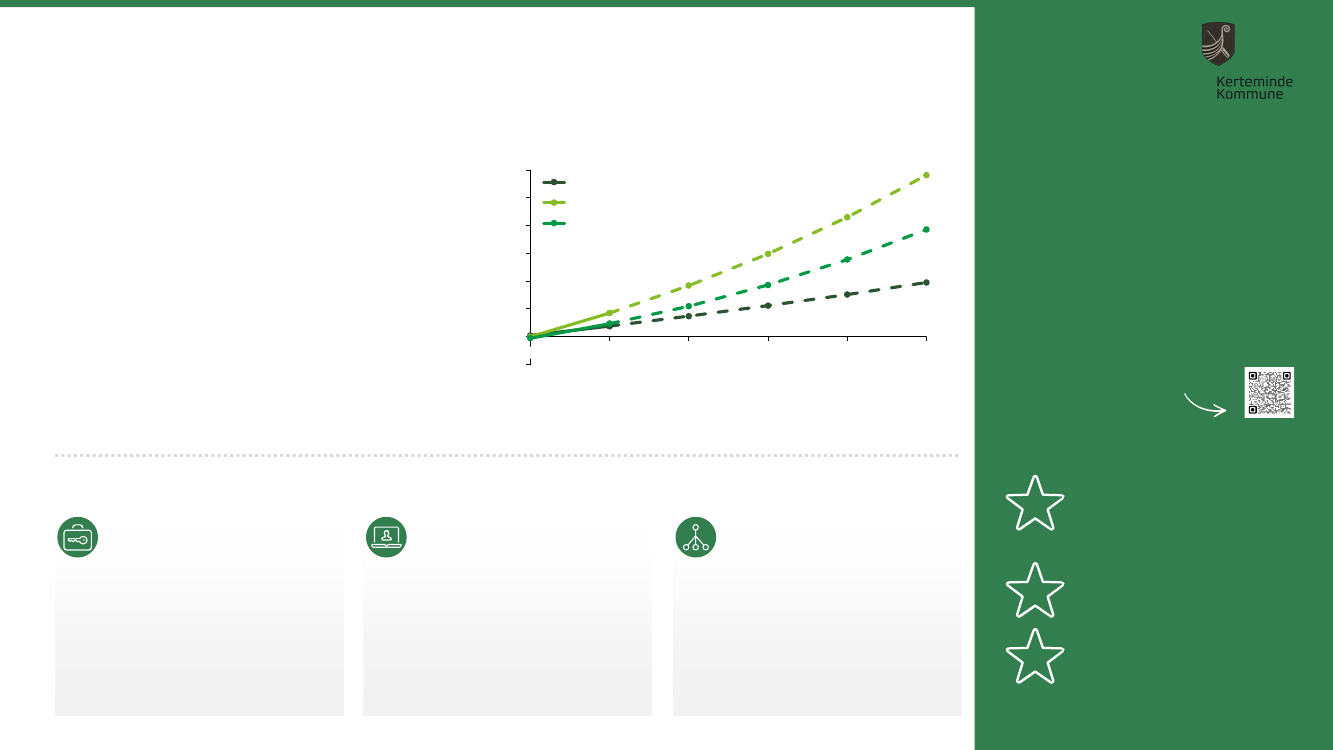 Kerteminde
Kommune